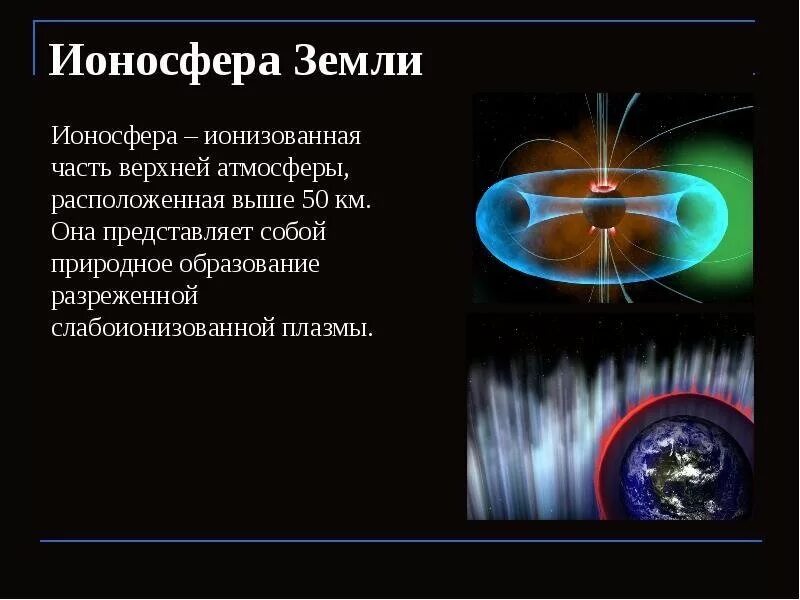 Ионосфера Земли

Ионосфера – ионизованная часть верхней атмосферы, расположенная выше 50 км. Она представляет собой природное образование разреженной слабоионизованной плазмы.